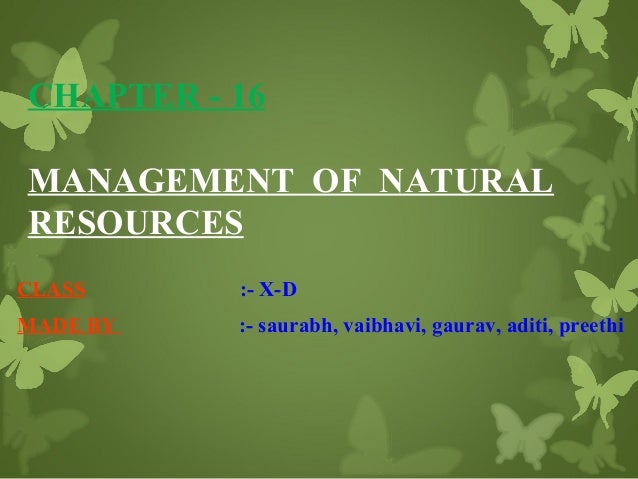 CHAPTER - 16

MANAGEMENT OF NATURAL RESOURCES

CLASS :- X-D

MADE BY :- saurabh, vaibhavi, gaurav, aditi, preethi